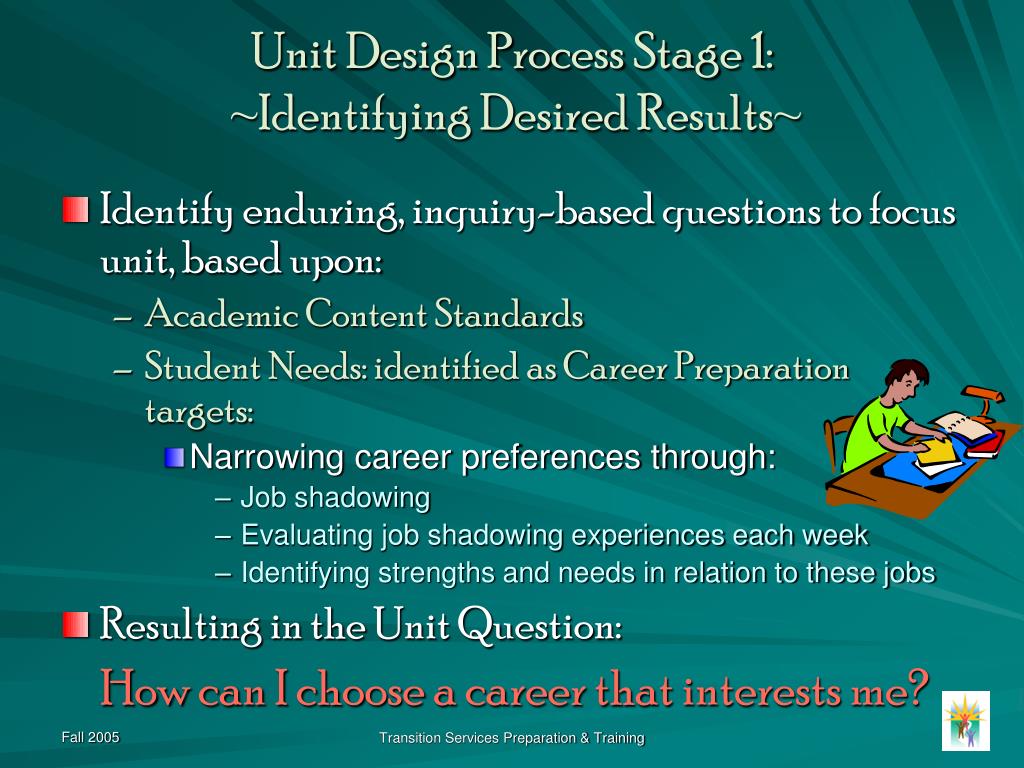 Unit Design Process Stage 1:
~Identifying Desired Results~

Identify enduring, inquiry-based questions to focus unit, based upon:

– Academic Content Standards
– Student Needs: identified as Career Preparation targets:

Narrowing career preferences through:

– Job shadowing
– Evaluating job shadowing experiences each week
– Identifying strengths and needs in relation to these jobs

Resulting in the Unit Question:

How can I choose a career that interests me?

Fall 2005

Transition Services Preparation & Training